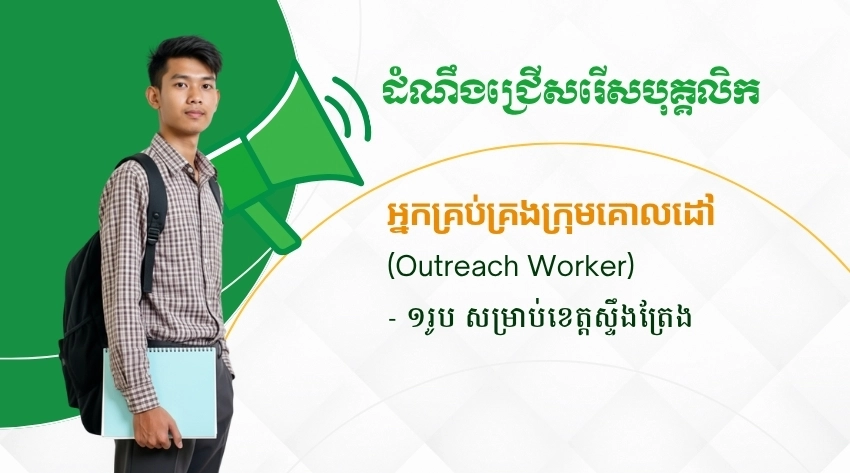 ដំណឹងជ្រើសរើសបុគ្គលិក

អ្នកគ្រប់គ្រងក្រុមគោលដៅ
(Outreach Worker)
- ១រូប សម្រាប់ខេត្តស្ទឹងត្រែង